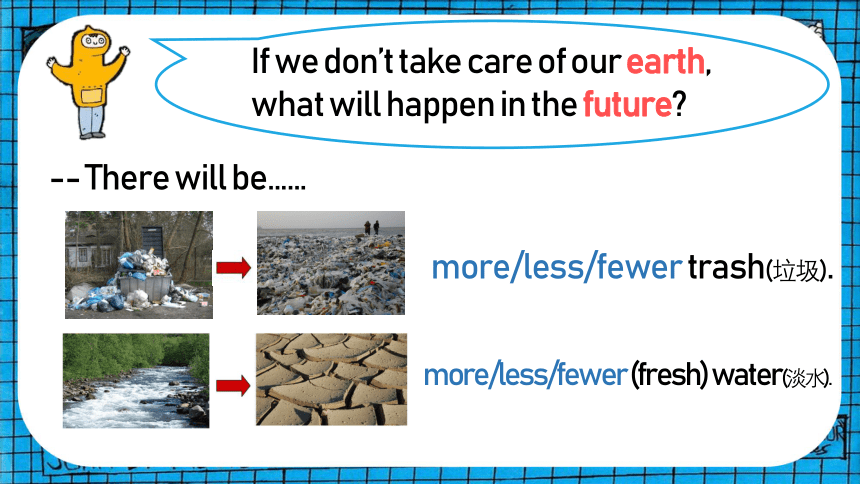 If we don't take care of our earth, what will happen in the future?

-- There will be......

more/less/fewer trash(垃圾).

more/less/fewer (fresh) water(淡水).